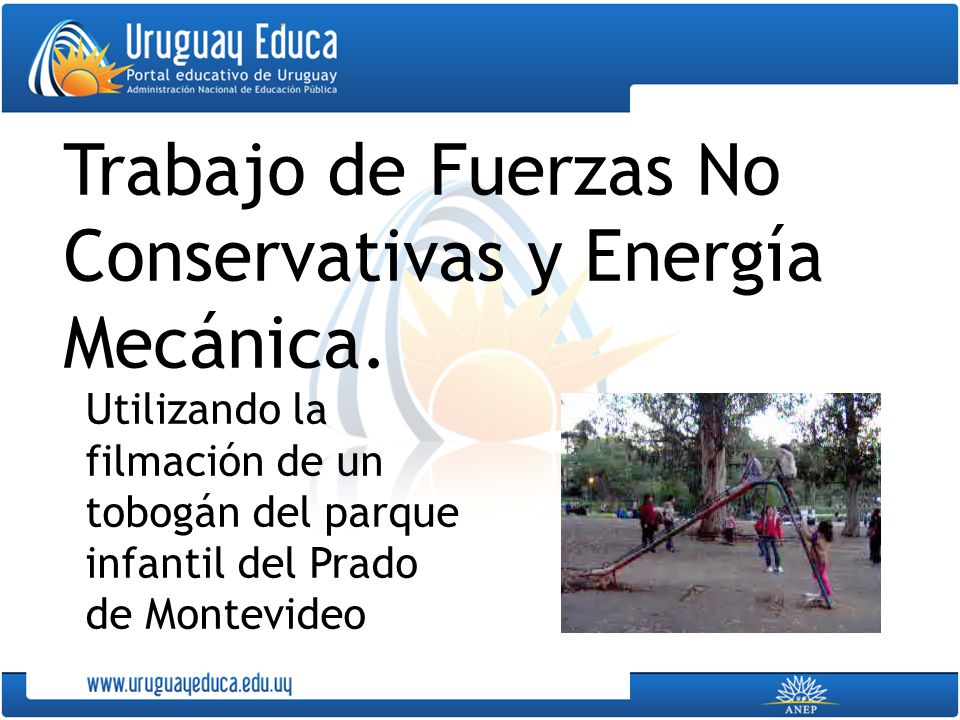 Uruguay Educa
Portal educativo de Uruguay
Administración Nacional de Educación Pública

Trabajo de Fuerzas No Conservativas y Energía Mecánica.

Utilizando la filmación de un tobogán del parque infantil del Prado de Montevideo

www.uruguayeduca.edu.uy

ANEP